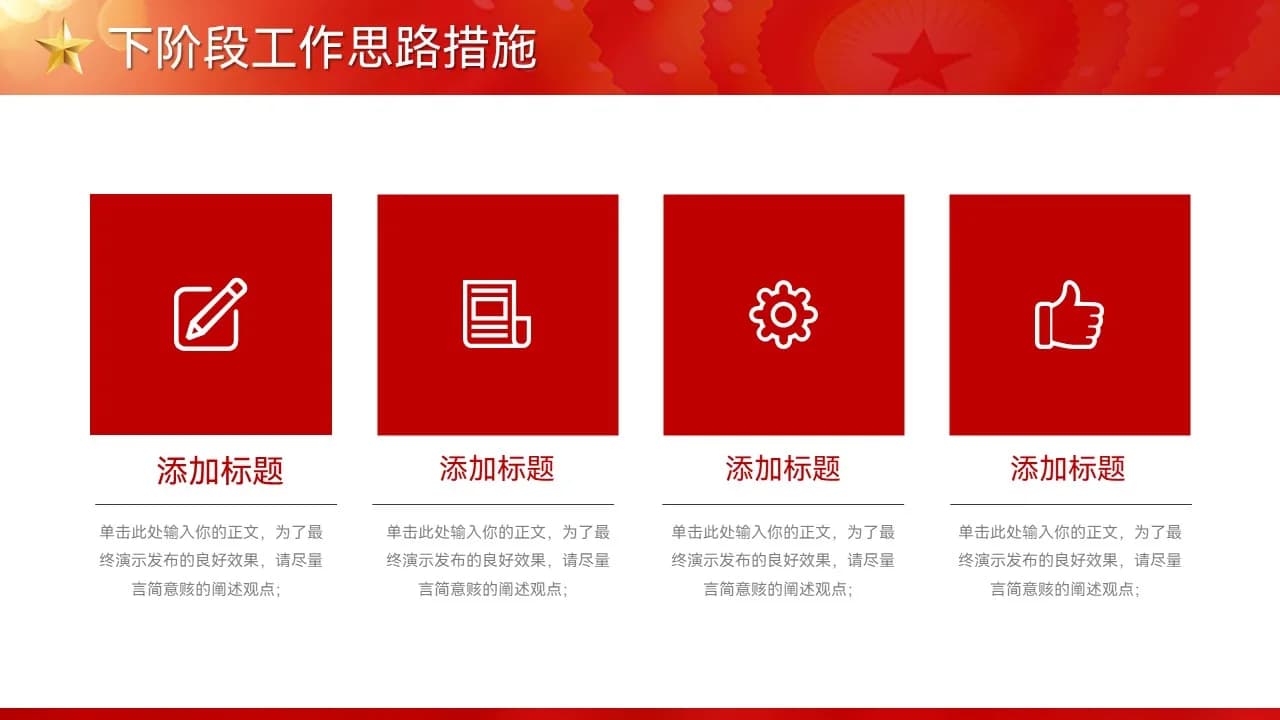 下阶段工作思路措施

添加标题

单击此处输入你的正文，为了最终演示发布的良好效果，请尽量言简意赅的阐述观点；

添加标题

单击此处输入你的正文，为了最终演示发布的良好效果，请尽量言简意赅的阐述观点；

添加标题

单击此处输入你的正文，为了最终演示发布的良好效果，请尽量言简意赅的阐述观点；

添加标题

单击此处输入你的正文，为了最终演示发布的良好效果，请尽量言简意赅的阐述观点；